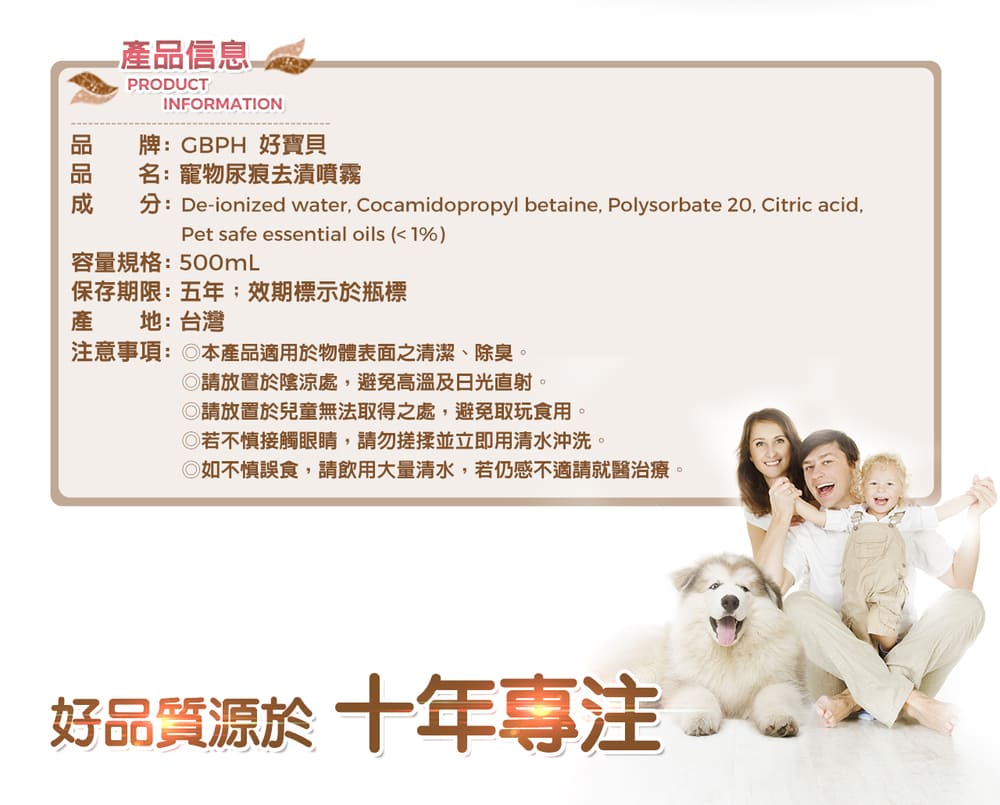 產品信息
PRODUCT
INFORMATION

品　　牌：GBPH 好寶貝
品　　名：寵物尿痕去漬噴霧
成　　分：De-ionized water, Cocamidopropyl betaine, Polysorbate 20, Citric acid, Pet safe essential oils (< 1%)
容量規格：500mL
保存期限：五年；效期標示於瓶標
產　　地：台灣
注意事項：◎本產品適用於物體表面之清潔、除臭。
◎請放置於陰涼處，避免高溫及日光直射。
◎請放置於兒童無法取得之處，避免取玩食用。
◎若不慎接觸眼睛，請勿搓揉並立即用清水沖洗。
◎如不慎誤食，請飲用大量清水，若仍感不適請就醫治療。

好品質源於 十年專注